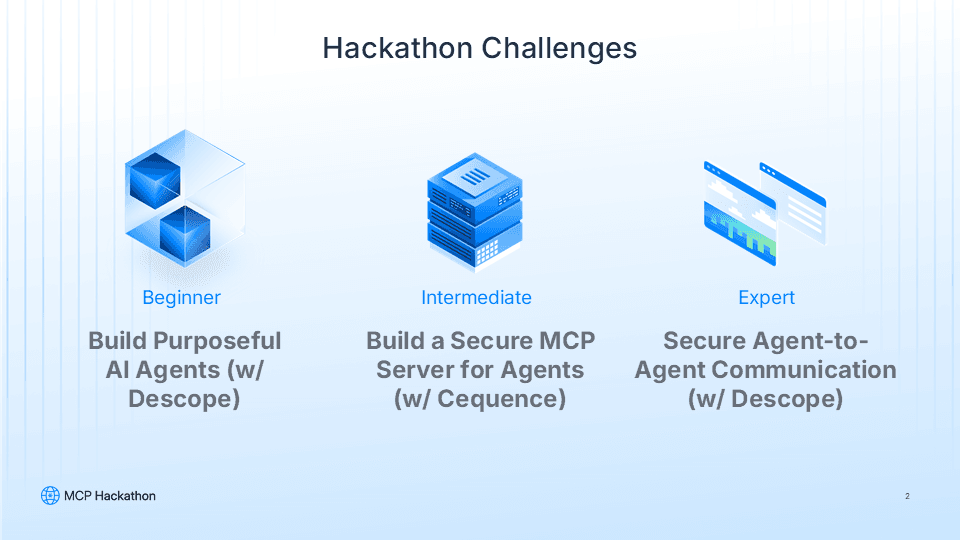 Hackathon Challenges

Beginner

Build Purposeful AI Agents (w/ Descope)

Intermediate

Build a Secure MCP Server for Agents (w/ Cequence)

Expert

Secure Agent-to-Agent Communication (w/ Descope)

MCP Hackathon

2